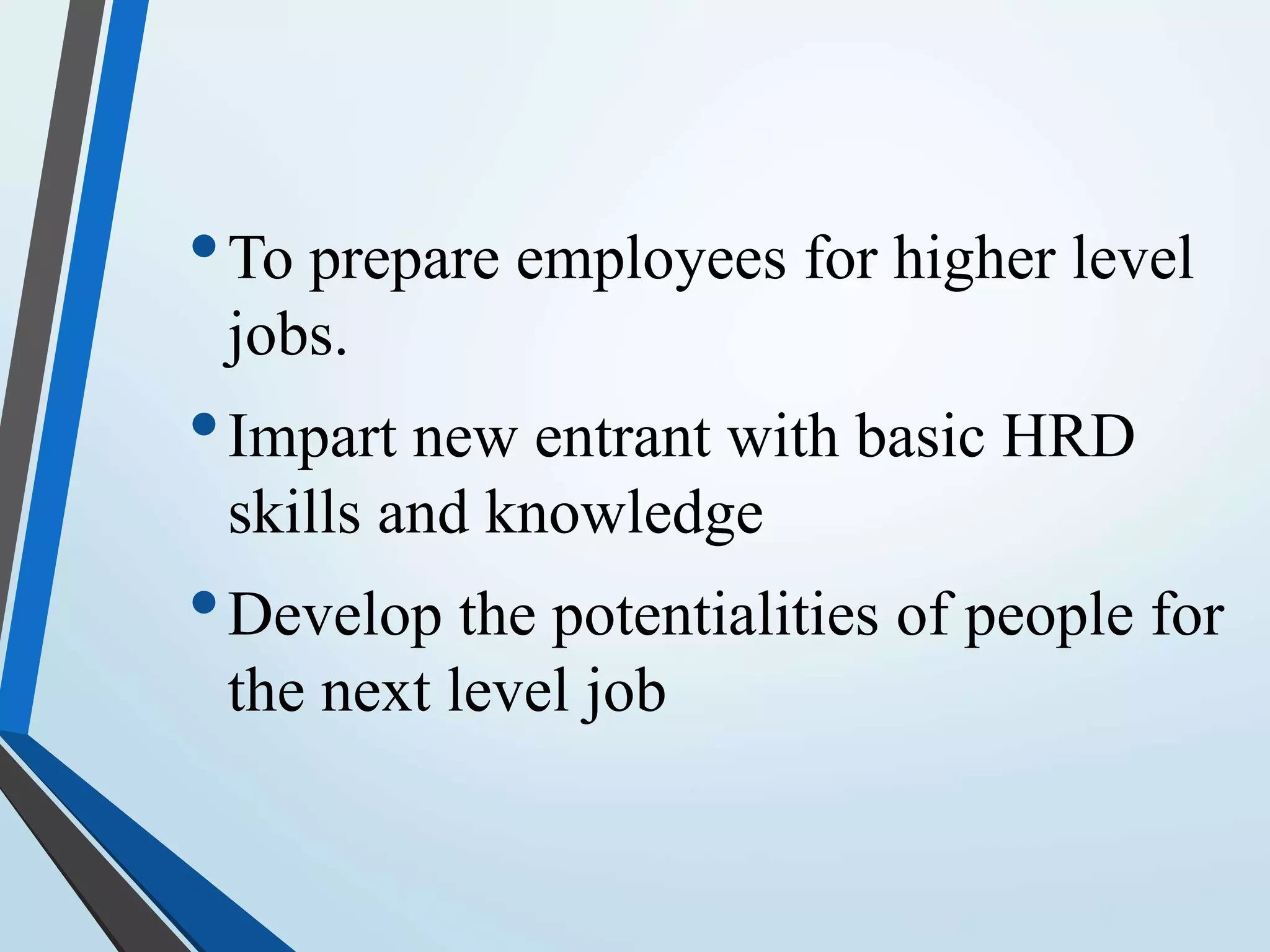 • To prepare employees for higher level jobs.

• Impart new entrant with basic HRD skills and knowledge

• Develop the potentialities of people for the next level job